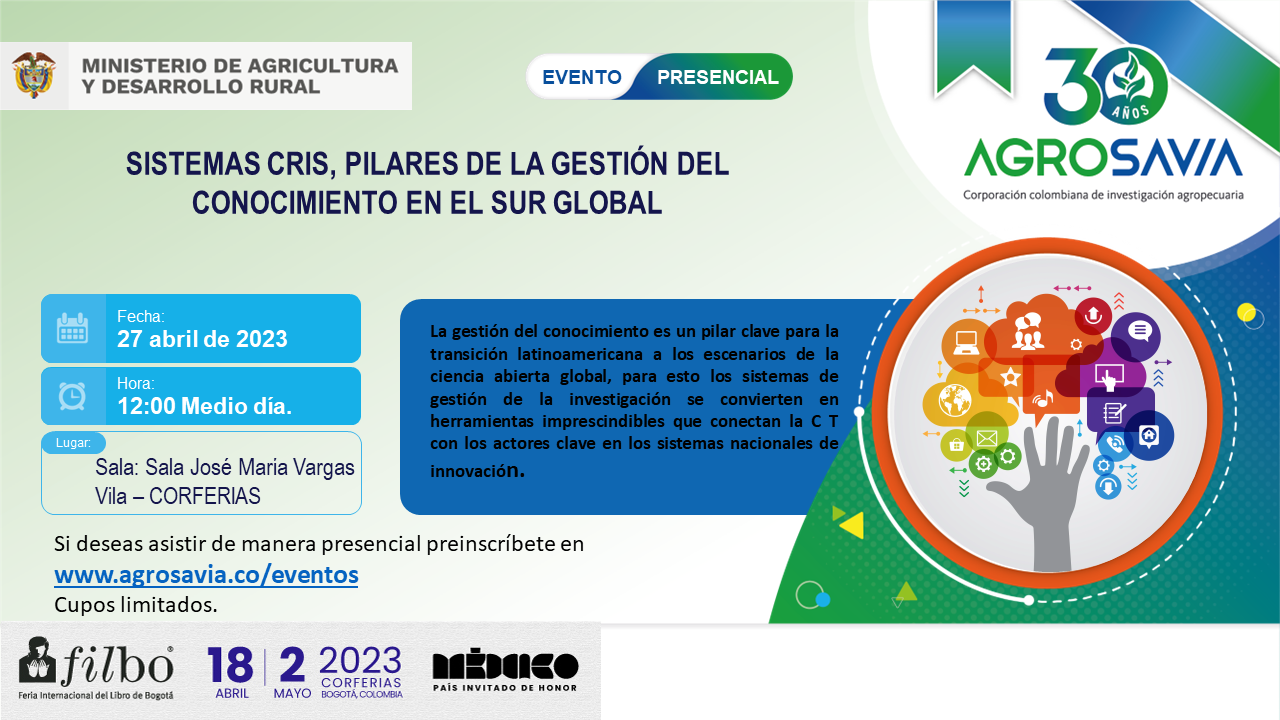 MINISTERIO DE AGRICULTURA Y DESARROLLO RURAL

EVENTO PRESENCIAL

30 AÑOS
AGROSAVIA
Corporación colombiana de investigación agropecuaria

SISTEMAS CRIS, PILARES DE LA GESTIÓN DEL CONOCIMIENTO EN EL SUR GLOBAL

Fecha:
27 abril de 2023

Hora:
12:00 Medio día.

Lugar:
Sala: Sala José Maria Vargas Vila – CORFERIAS

La gestión del conocimiento es un pilar clave para la transición latinoamericana a los escenarios de la ciencia abierta global, para esto los sistemas de gestión de la investigación se convierten en herramientas imprescindibles que conectan la C T con los actores clave en los sistemas nacionales de innovación.

Si deseas asistir de manera presencial preinscríbete en
www.agrosavia.co/eventos
Cupos limitados.

filbo
Feria Internacional del Libro de Bogotá
18 ABRIL | 2 MAYO 2023 CORFERIAS BOGOTÁ, COLOMBIA
MÉXICO
PAÍS INVITADO DE HONOR